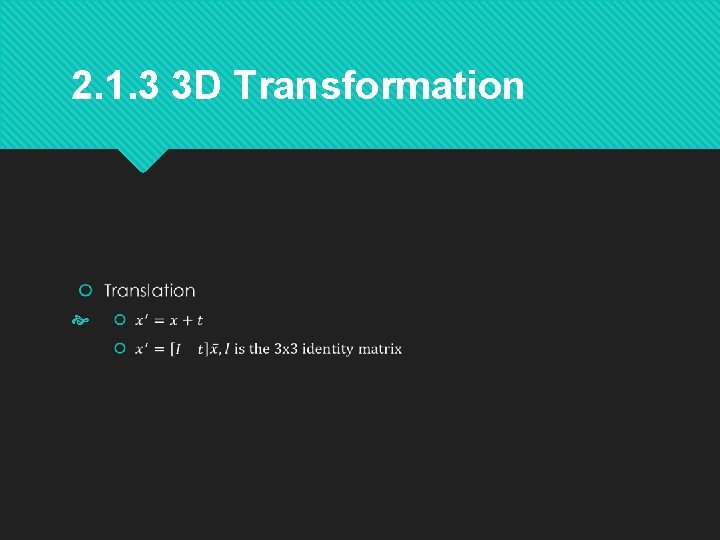 2.1.3 3D Transformation

Translation

$x' = x + t$

$x' = [I \quad t]\bar{x}$, $I$ is the 3x3 identity matrix